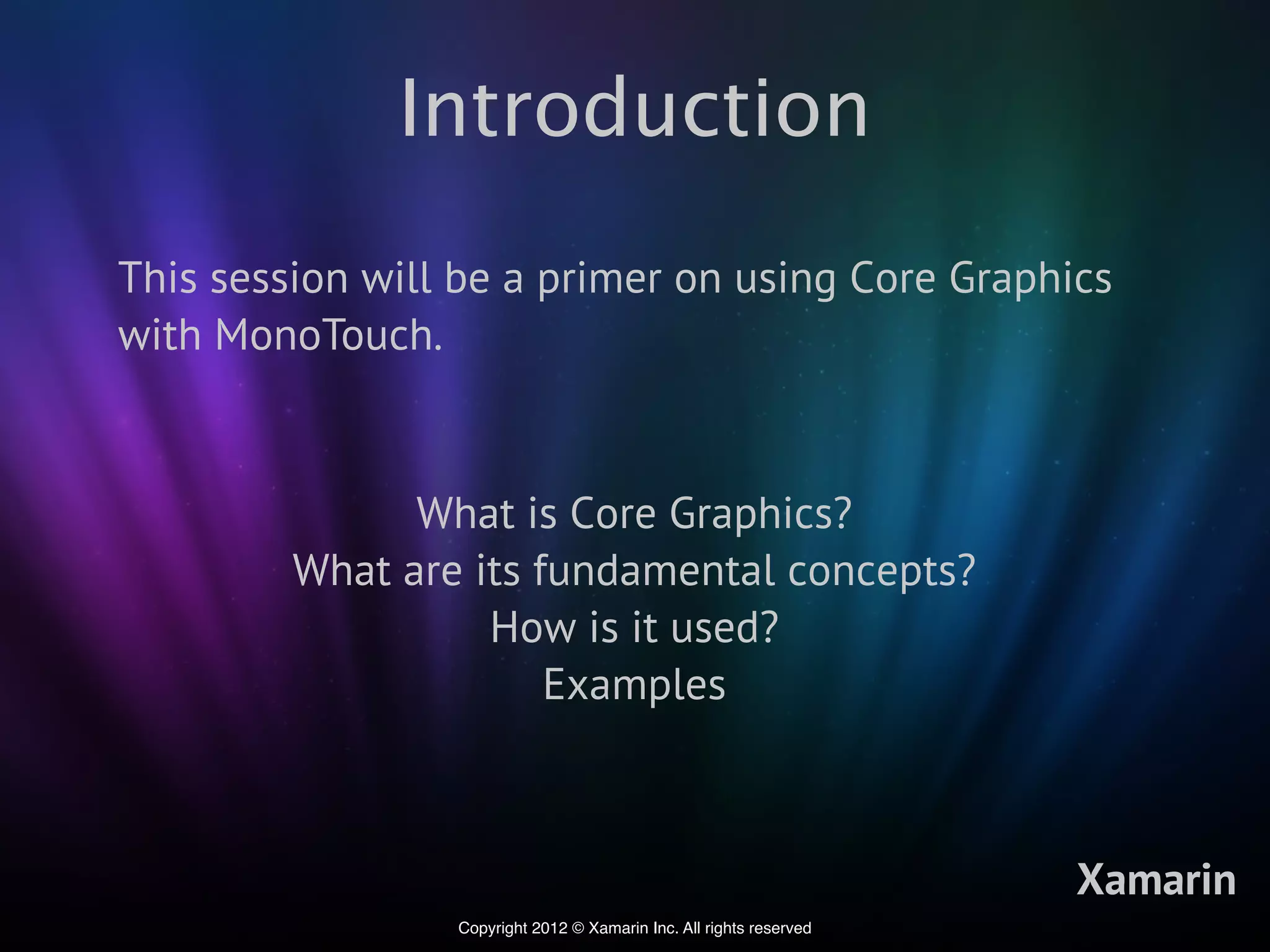 Introduction

This session will be a primer on using Core Graphics with MonoTouch.

What is Core Graphics?
What are its fundamental concepts?
How is it used?
Examples

Xamarin

Copyright 2012 © Xamarin Inc. All rights reserved